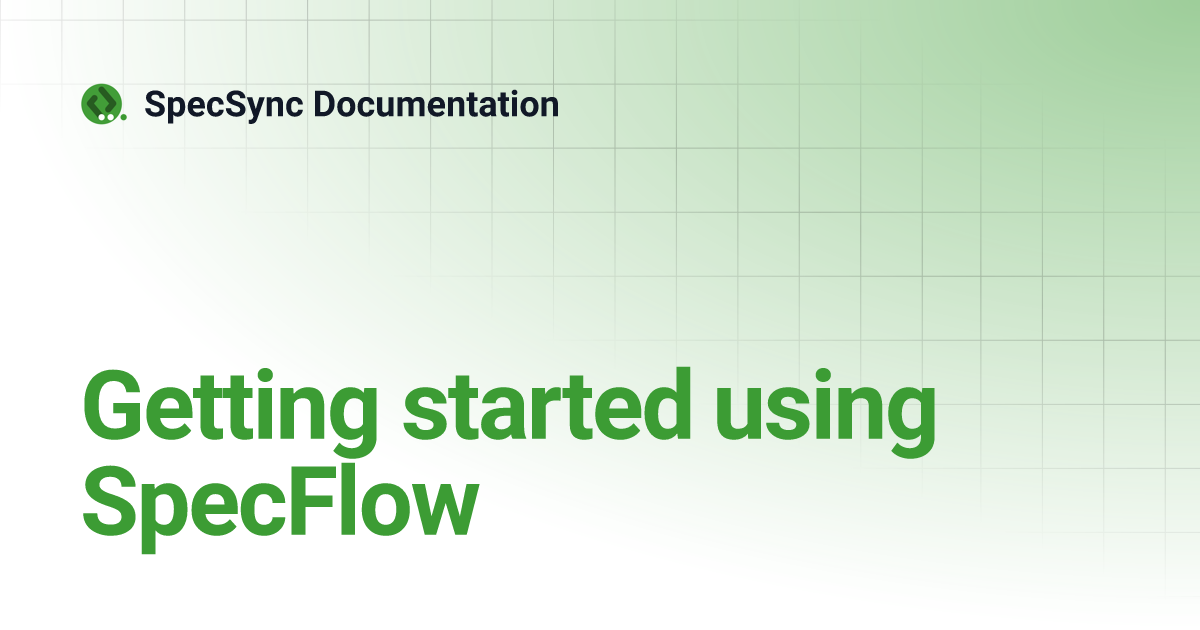 SpecSync Documentation

Getting started using SpecFlow